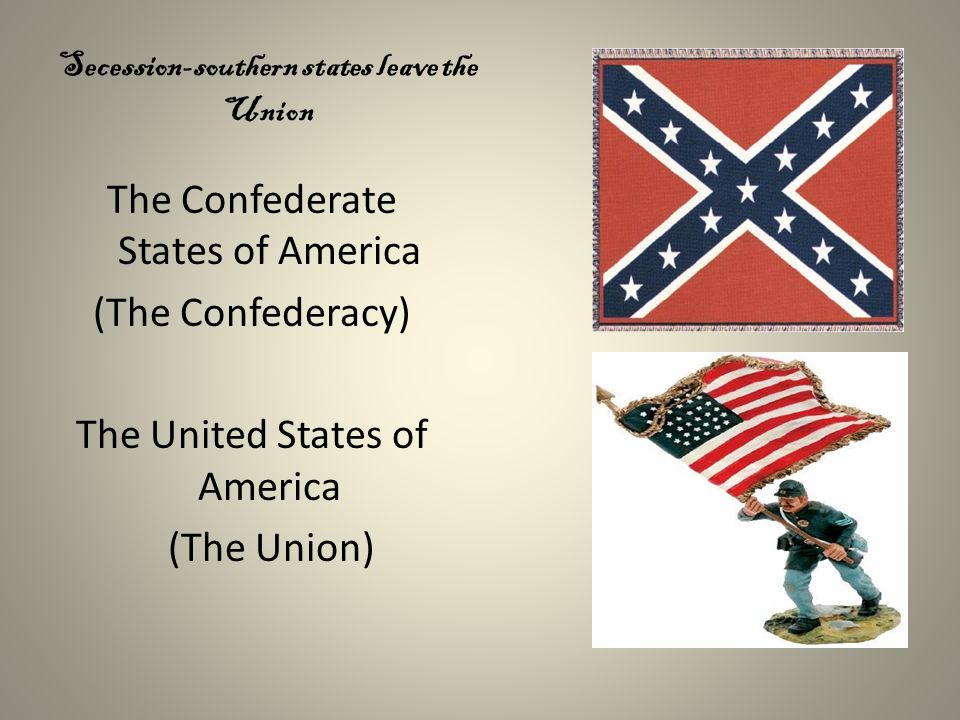 Secession-southern states leave the Union

The Confederate States of America
(The Confederacy)

The United States of America
(The Union)